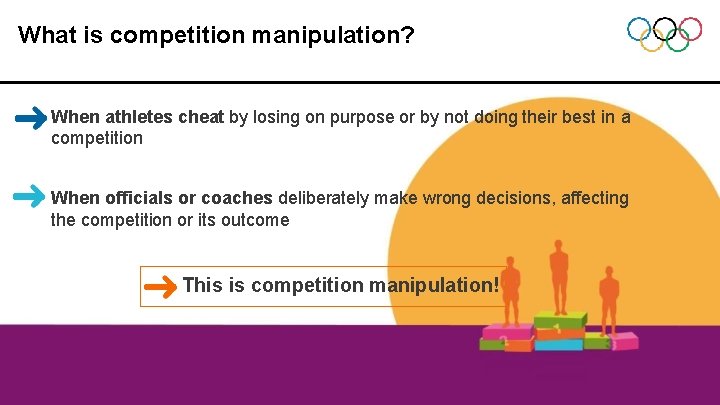 What is competition manipulation?

When athletes cheat by losing on purpose or by not doing their best in a competition

When officials or coaches deliberately make wrong decisions, affecting the competition or its outcome

This is competition manipulation!